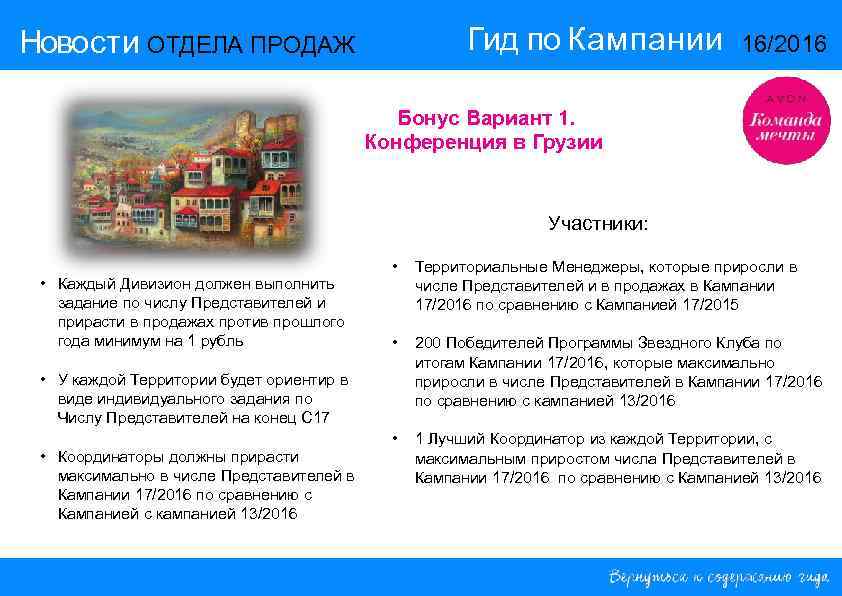 НОВОСТИ ОТДЕЛА ПРОДАЖ Гид по Кампании 16/2016

AVON
Команда мечты

Бонус Вариант 1.
Конференция в Грузии

• Каждый Дивизион должен выполнить задание по числу Представителей и прирасти в продажах против прошлого года минимум на 1 рубль

• У каждой Территории будет ориентир в виде индивидуального задания по Числу Представителей на конец С17

• Координаторы должны прирасти максимально в числе Представителей в Кампании 17/2016 по сравнению с Кампанией с кампанией 13/2016

Участники:

• Территориальные Менеджеры, которые приросли в числе Представителей и в продажах в Кампании 17/2016 по сравнению с Кампанией 17/2015

• 200 Победителей Программы Звездного Клуба по итогам Кампании 17/2016, которые максимально приросли в числе Представителей в Кампании 17/2016 по сравнению с кампанией 13/2016

• 1 Лучший Координатор из каждой Территории, с максимальным приростом числа Представителей в Кампании 17/2016 по сравнению с Кампанией 13/2016

Вернуться к содержанию гида